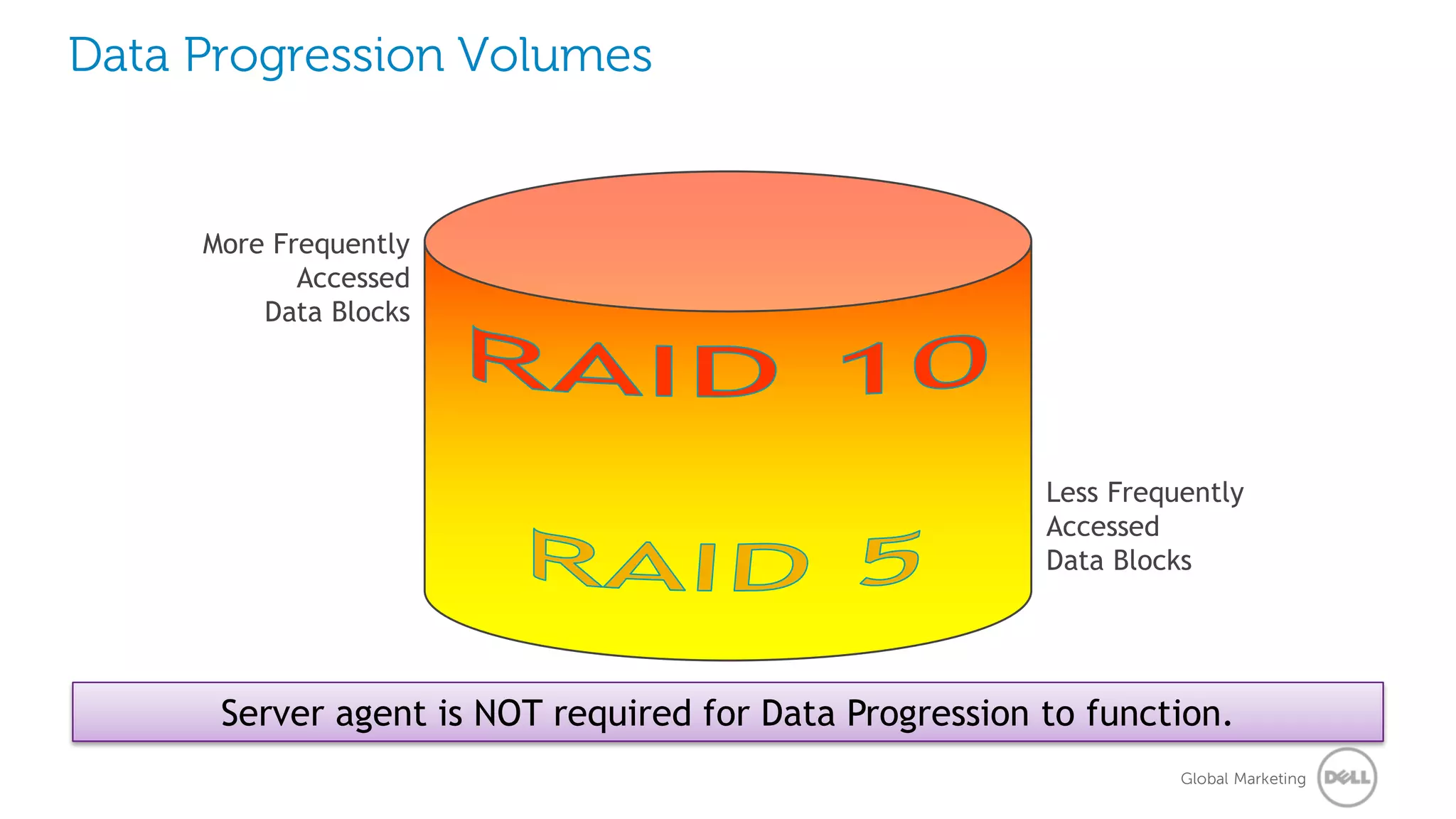 Data Progression Volumes

More Frequently Accessed Data Blocks

RAID 10

RAID 5

Less Frequently Accessed Data Blocks

Server agent is NOT required for Data Progression to function.

Global Marketing DELL